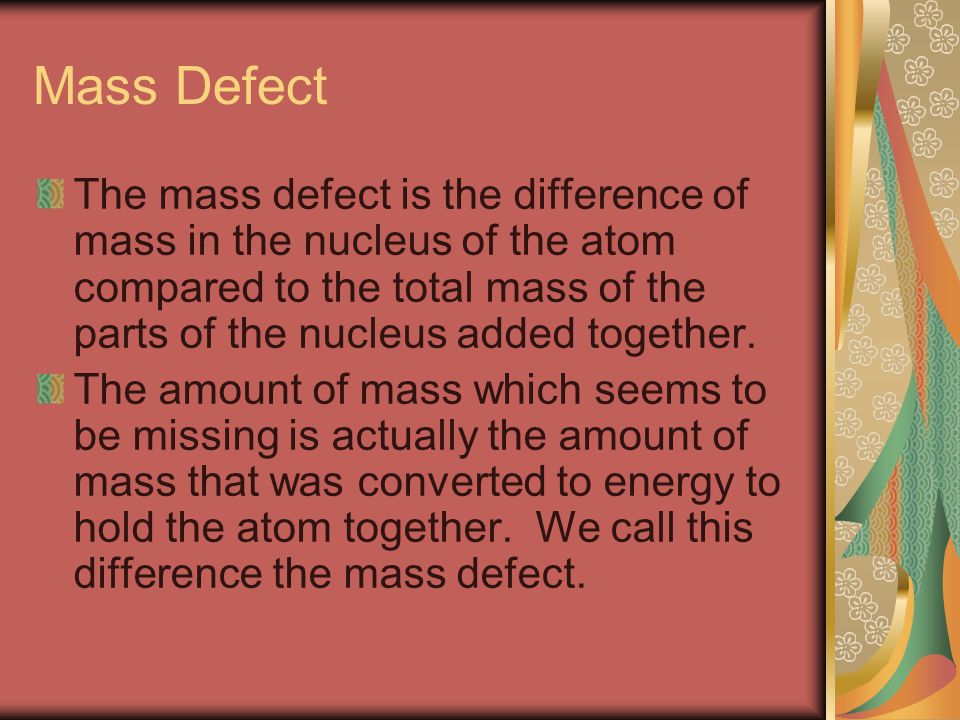 Mass Defect

The mass defect is the difference of mass in the nucleus of the atom compared to the total mass of the parts of the nucleus added together.

The amount of mass which seems to be missing is actually the amount of mass that was converted to energy to hold the atom together. We call this difference the mass defect.